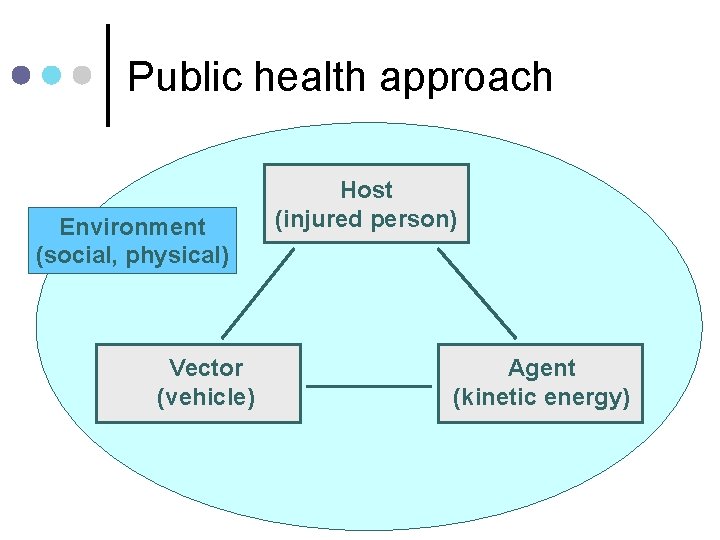 Public health approach

Environment
(social, physical)

Host
(injured person)

Vector
(vehicle)

Agent
(kinetic energy)